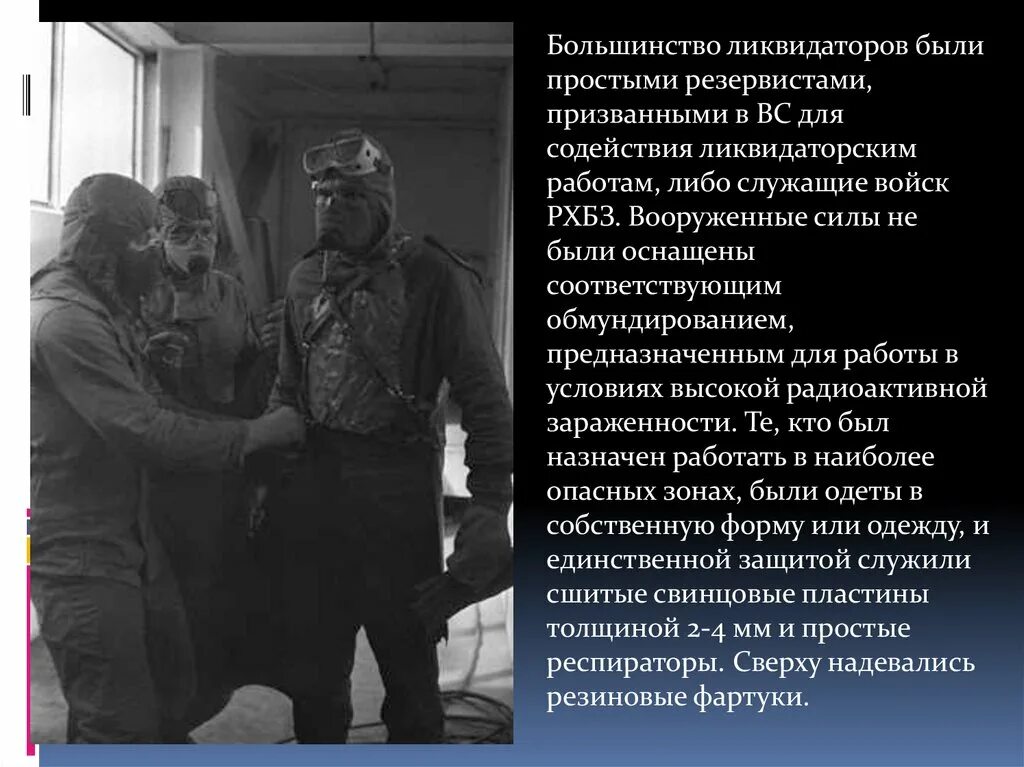 Большинство ликвидаторов были простыми резервистами, призванными в ВС для содействия ликвидаторским работам, либо служащие войск РХБЗ. Вооруженные силы не были оснащены соответствующим обмундированием, предназначенным для работы в условиях высокой радиоактивной зараженности. Те, кто был назначен работать в наиболее опасных зонах, были одеты в собственную форму или одежду, и единственной защитой служили сшитые свинцовые пластины толщиной 2-4 мм и простые респираторы. Сверху надевались резиновые фартуки.